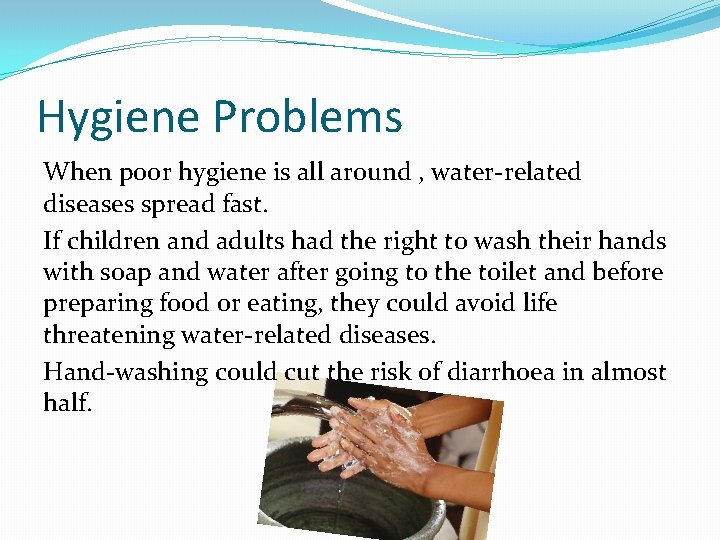 Hygiene Problems

When poor hygiene is all around , water-related diseases spread fast.

If children and adults had the right to wash their hands with soap and water after going to the toilet and before preparing food or eating, they could avoid life threatening water-related diseases.

Hand-washing could cut the risk of diarrhoea in almost half.